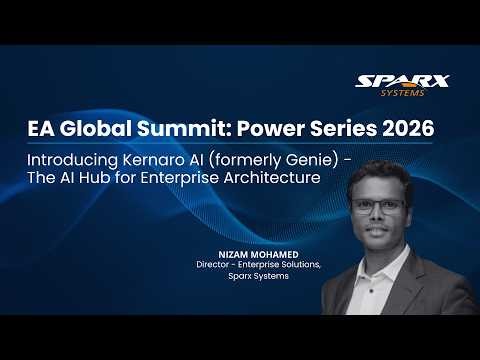 SPARX SYSTEMS

EA Global Summit: Power Series 2026

Introducing Kernaro AI (formerly Genie) - The AI Hub for Enterprise Architecture

NIZAM MOHAMED
Director - Enterprise Solutions, Sparx Systems